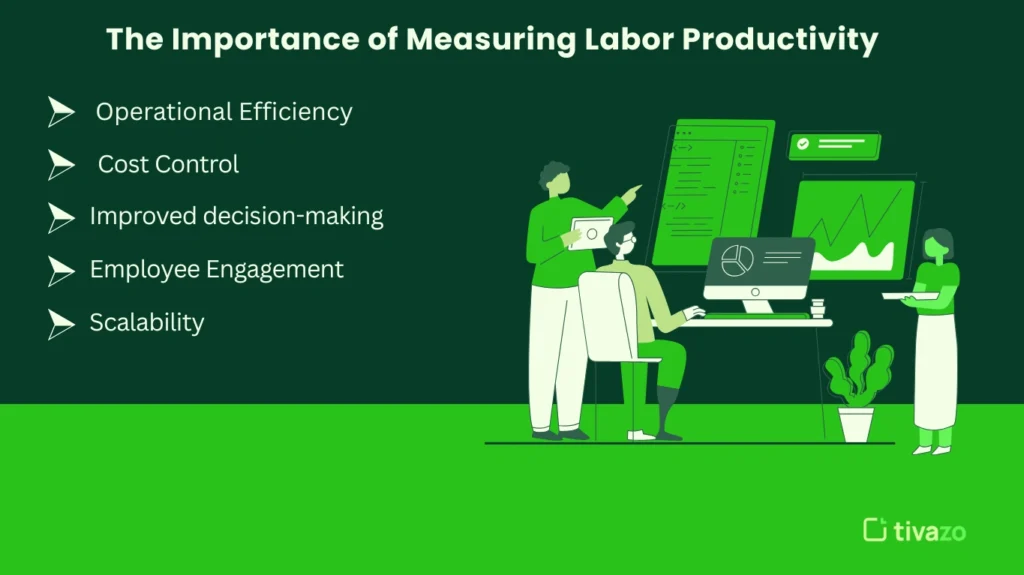 The Importance of Measuring Labor Productivity

Operational Efficiency

Cost Control

Improved decision-making

Employee Engagement

Scalability

tivazo